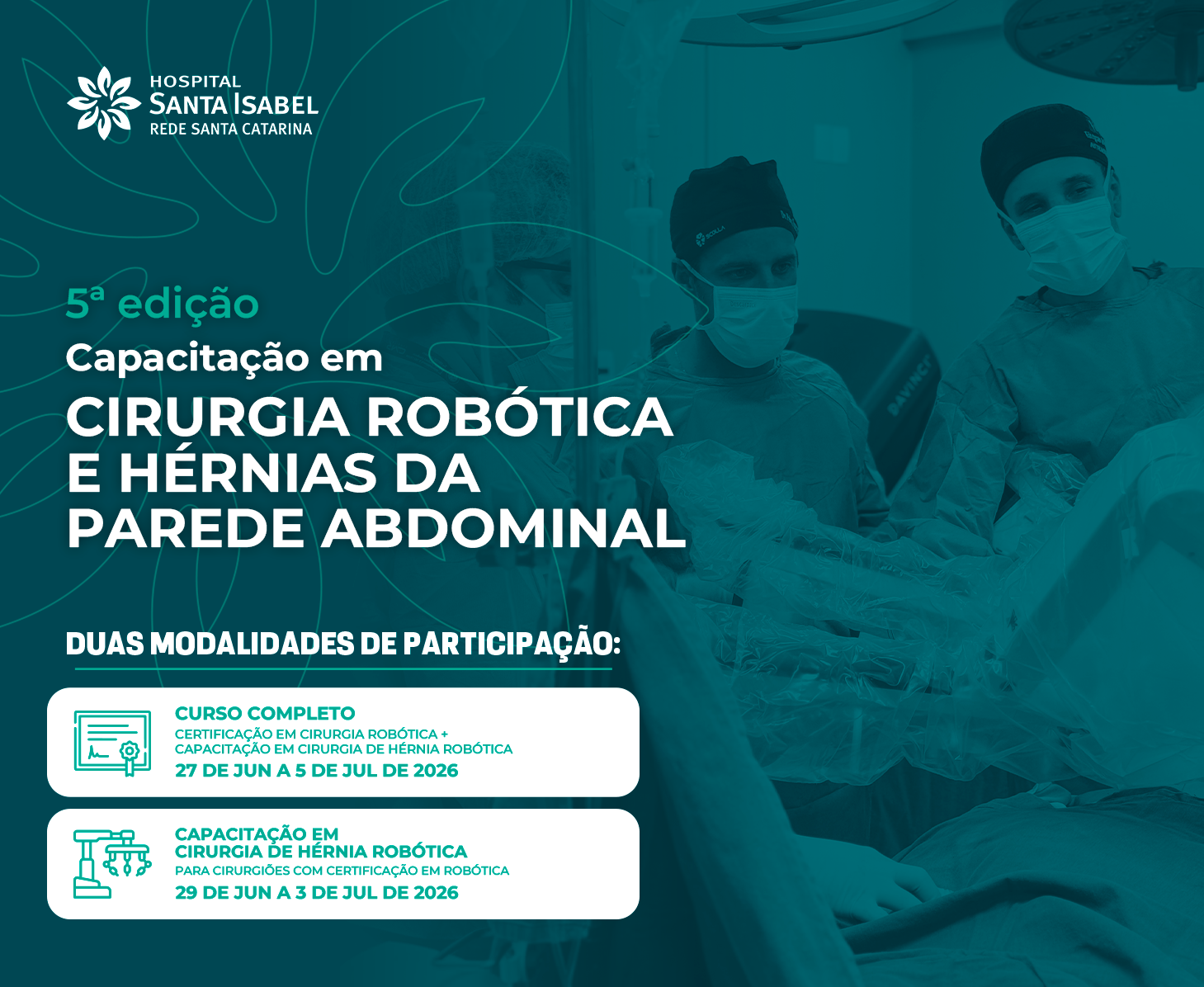 HOSPITAL
SANTA ISABEL
REDE SANTA CATARINA

5ª edição
Capacitação em
CIRURGIA ROBÓTICA E HÉRNIAS DA PAREDE ABDOMINAL

DUAS MODALIDADES DE PARTICIPAÇÃO:

CURSO COMPLETO
CERTIFICAÇÃO EM CIRURGIA ROBÓTICA + CAPACITAÇÃO EM CIRURGIA DE HÉRNIA ROBÓTICA
27 DE JUN A 5 DE JUL DE 2026

CAPACITAÇÃO EM CIRURGIA DE HÉRNIA ROBÓTICA
PARA CIRURGIÕES COM CERTIFICAÇÃO EM ROBÓTICA
29 DE JUN A 3 DE JUL DE 2026

DAVINCI